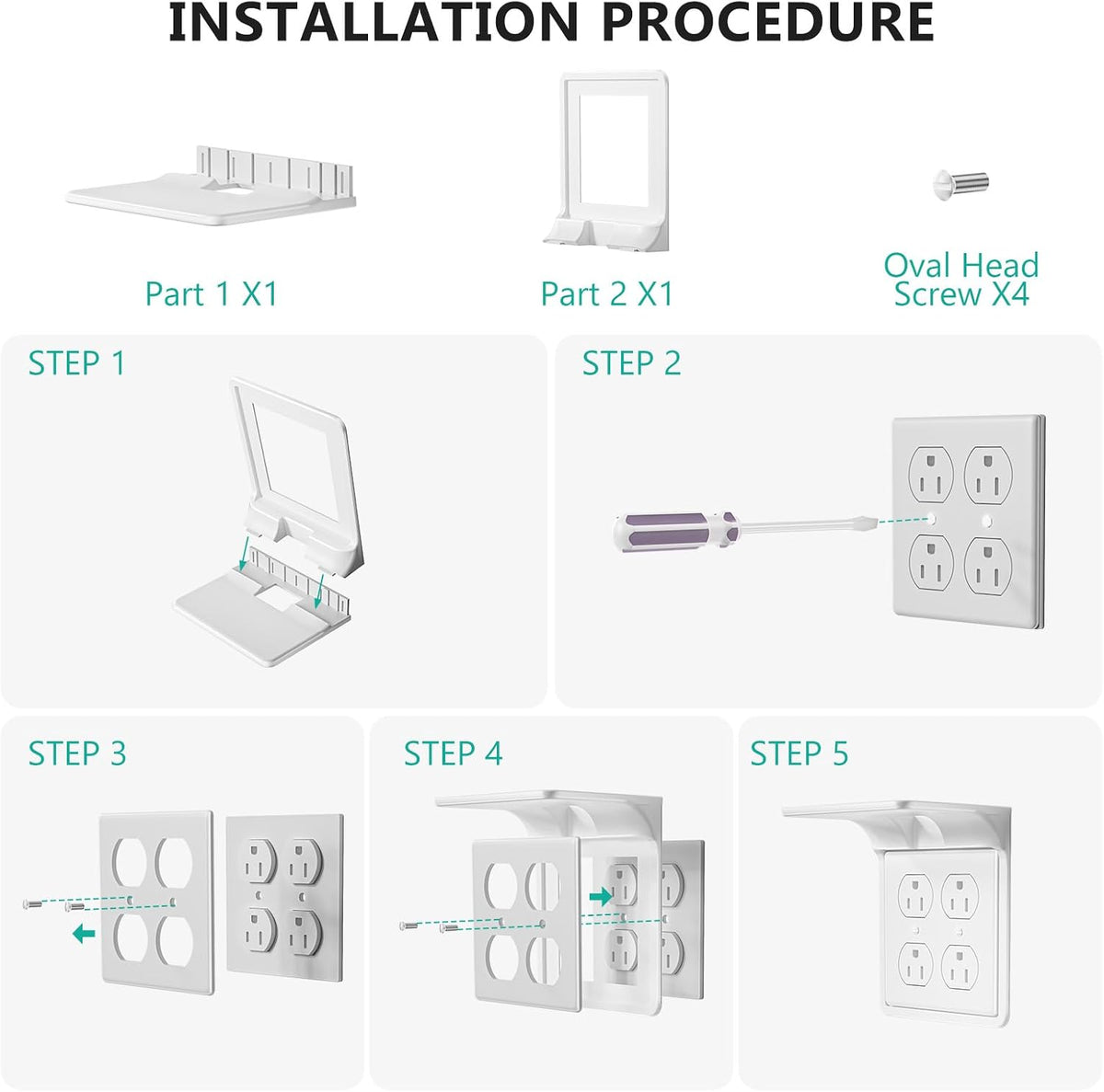 INSTALLATION PROCEDURE

Part 1 X1

Part 2 X1

Oval Head Screw X4

STEP 1

STEP 2

STEP 3

STEP 4

STEP 5